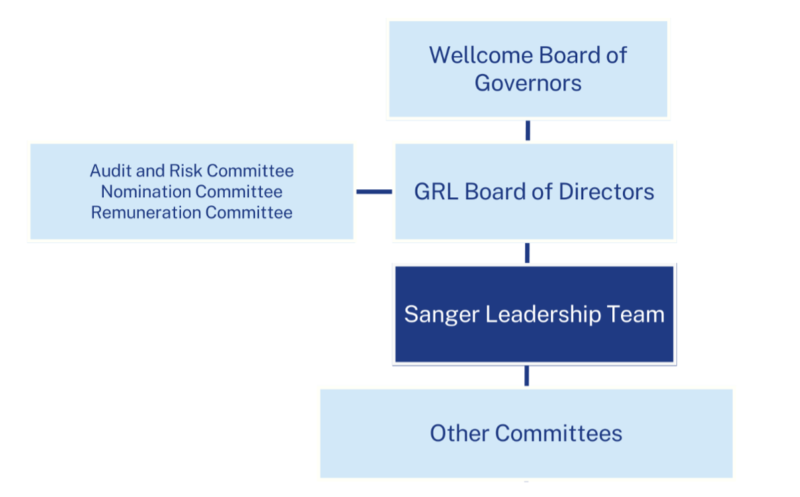 Wellcome Board of Governors

Audit and Risk Committee
Nomination Committee
Remuneration Committee

GRL Board of Directors

Sanger Leadership Team

Other Committees